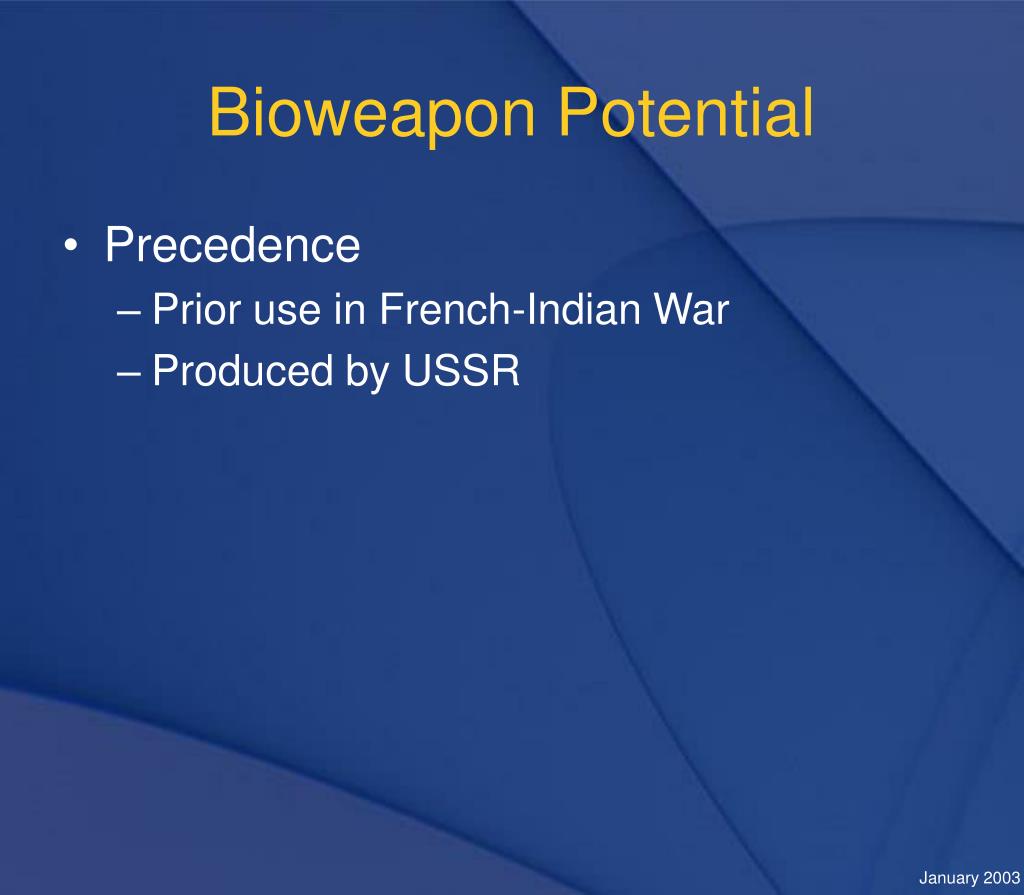 Bioweapon Potential

• Precedence
– Prior use in French-Indian War
– Produced by USSR

January 2003